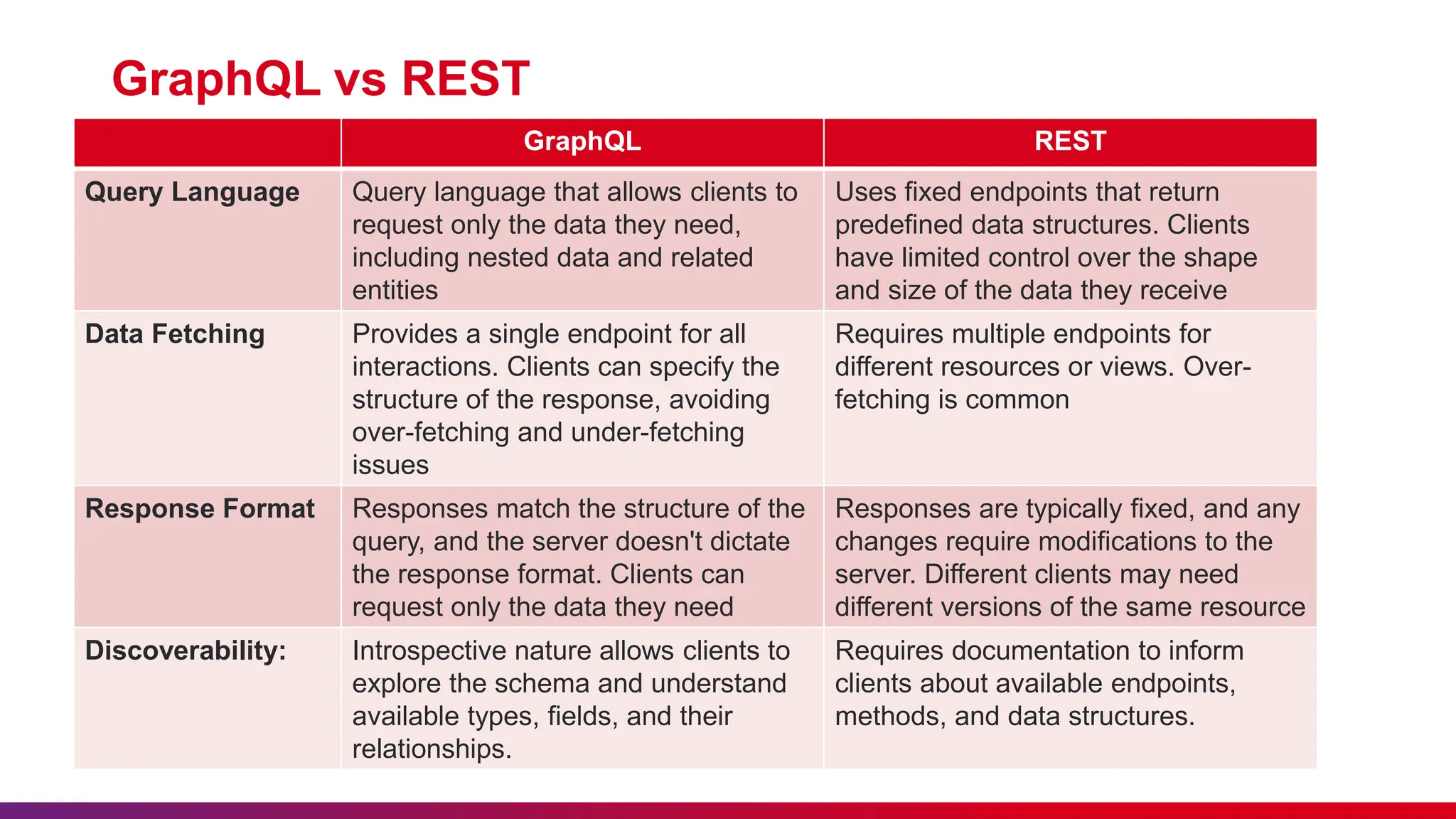 GraphQL vs REST

| | GraphQL | REST |
|---|---|---|
| Query Language | Query language that allows clients to request only the data they need, including nested data and related entities | Uses fixed endpoints that return predefined data structures. Clients have limited control over the shape and size of the data they receive |
| Data Fetching | Provides a single endpoint for all interactions. Clients can specify the structure of the response, avoiding over-fetching and under-fetching issues | Requires multiple endpoints for different resources or views. Over-fetching is common |
| Response Format | Responses match the structure of the query, and the server doesn't dictate the response format. Clients can request only the data they need | Responses are typically fixed, and any changes require modifications to the server. Different clients may need different versions of the same resource |
| Discoverability: | Introspective nature allows clients to explore the schema and understand available types, fields, and their relationships. | Requires documentation to inform clients about available endpoints, methods, and data structures. |